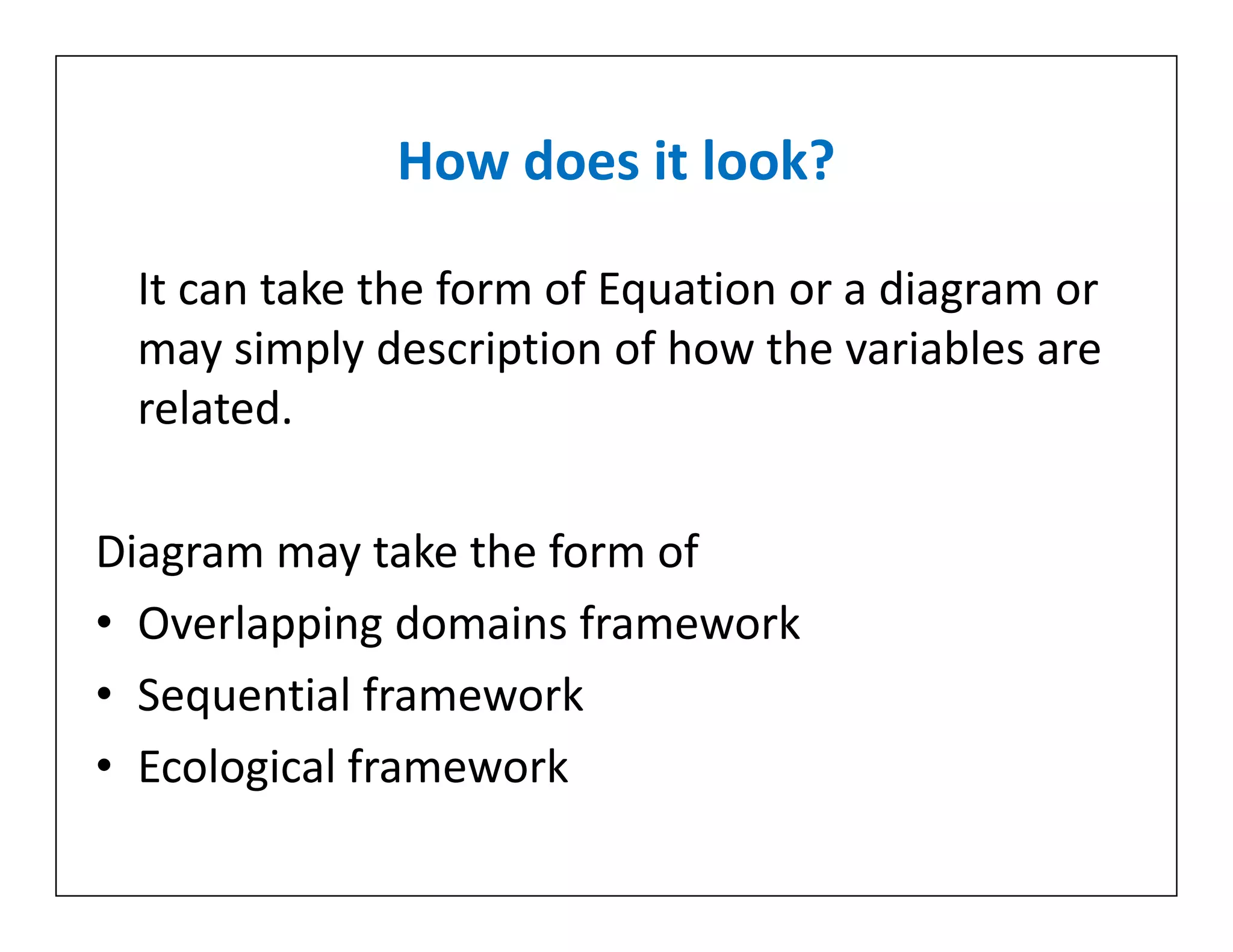 How does it look?

It can take the form of Equation or a diagram or may simply description of how the variables are related.

Diagram may take the form of
• Overlapping domains framework
• Sequential framework
• Ecological framework